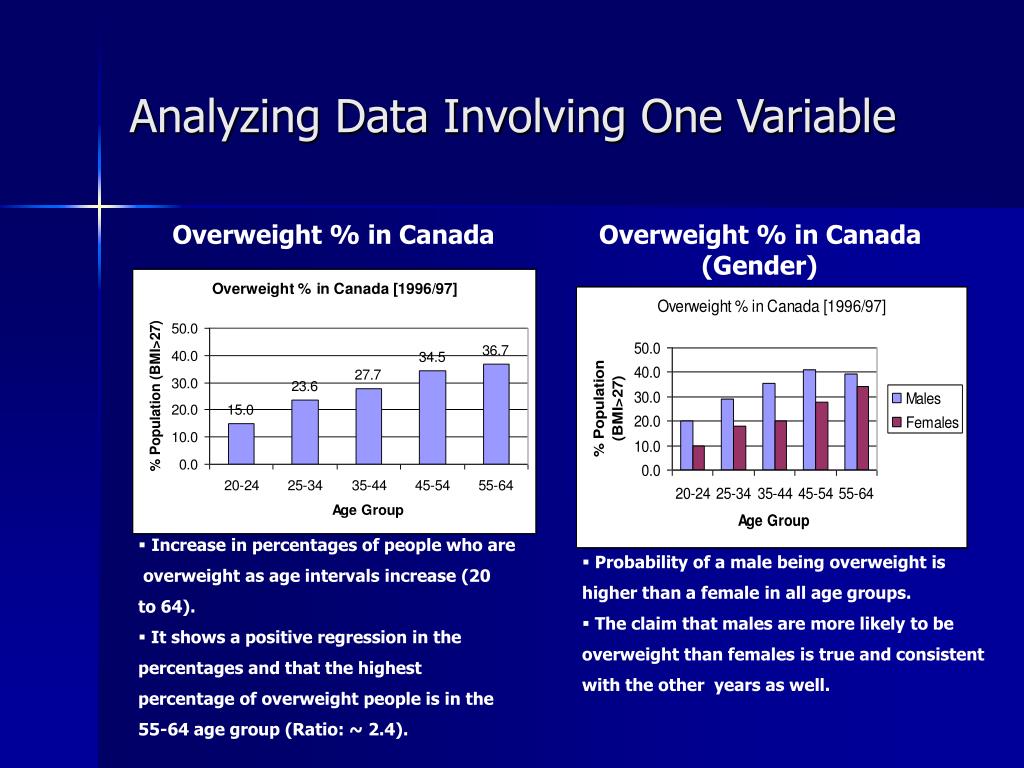 Analyzing Data Involving One Variable

Overweight % in Canada

Overweight % in Canada [1996/97]

% Population (BMI>27)

50.0
40.0
30.0
20.0
10.0
0.0

15.0
23.6
27.7
34.5
36.7

20-24
25-34
35-44
45-54
55-64

Age Group

▪ Increase in percentages of people who are overweight as age intervals increase (20 to 64).

▪ It shows a positive regression in the percentages and that the highest percentage of overweight people is in the 55-64 age group (Ratio: ~ 2.4).

Overweight % in Canada (Gender)

Overweight % in Canada [1996/97]

% Population (BMI>27)

50.0
40.0
30.0
20.0
10.0
0.0

20-24
25-34
35-44
45-54
55-64

Age Group

Males
Females

▪ Probability of a male being overweight is higher than a female in all age groups.

▪ The claim that males are more likely to be overweight than females is true and consistent with the other years as well.